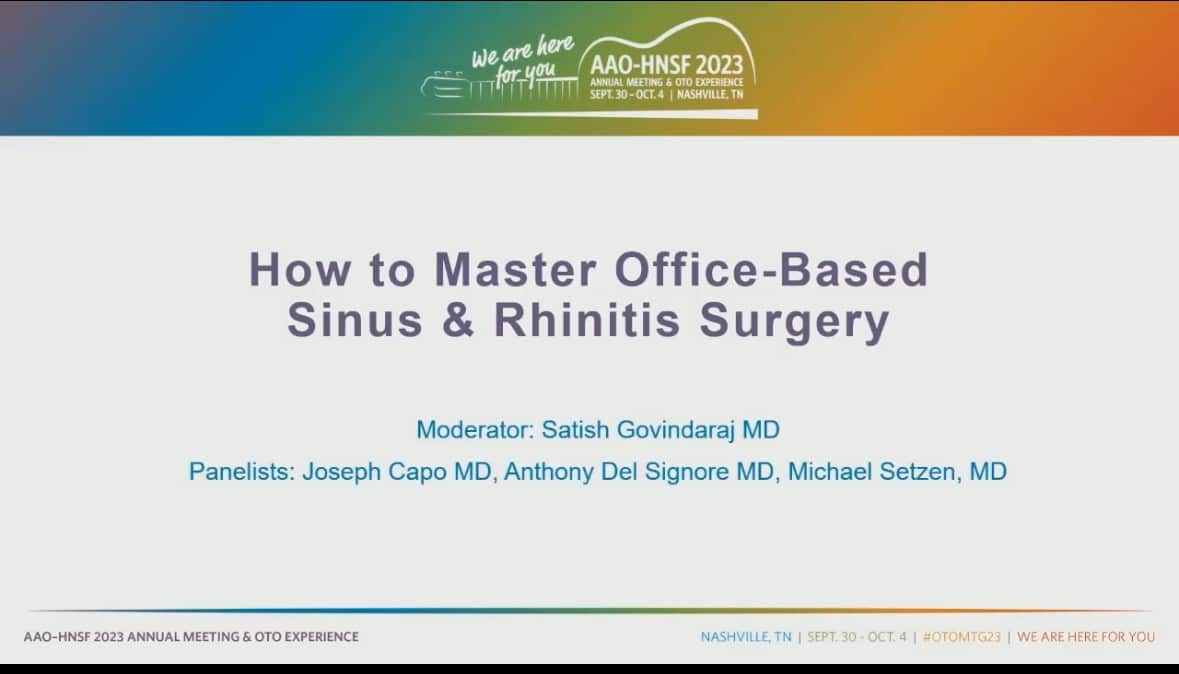 We are here for you

AAO-HNSF 2023
ANNUAL MEETING & OTO EXPERIENCE
SEPT. 30 – OCT. 4 | NASHVILLE, TN

How to Master Office-Based Sinus & Rhinitis Surgery

Moderator: Satish Govindaraj MD

Panelists: Joseph Capo MD, Anthony Del Signore MD, Michael Setzen, MD

AAO-HNSF 2023 ANNUAL MEETING & OTO EXPERIENCE

NASHVILLE, TN | SEPT. 30 - OCT. 4 | #OTOMTG23 | WE ARE HERE FOR YOU